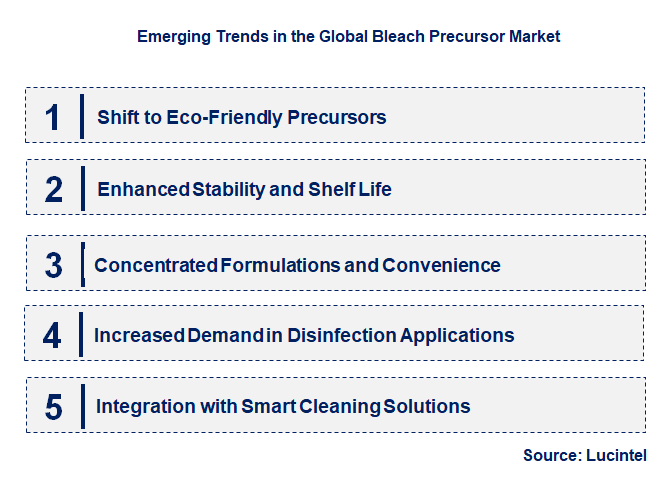 Emerging Trends in the Global Bleach Precursor Market

1 Shift to Eco-Friendly Precursors

2 Enhanced Stability and Shelf Life

3 Concentrated Formulations and Convenience

4 Increased Demand in Disinfection Applications

5 Integration with Smart Cleaning Solutions

Source: Lucintel